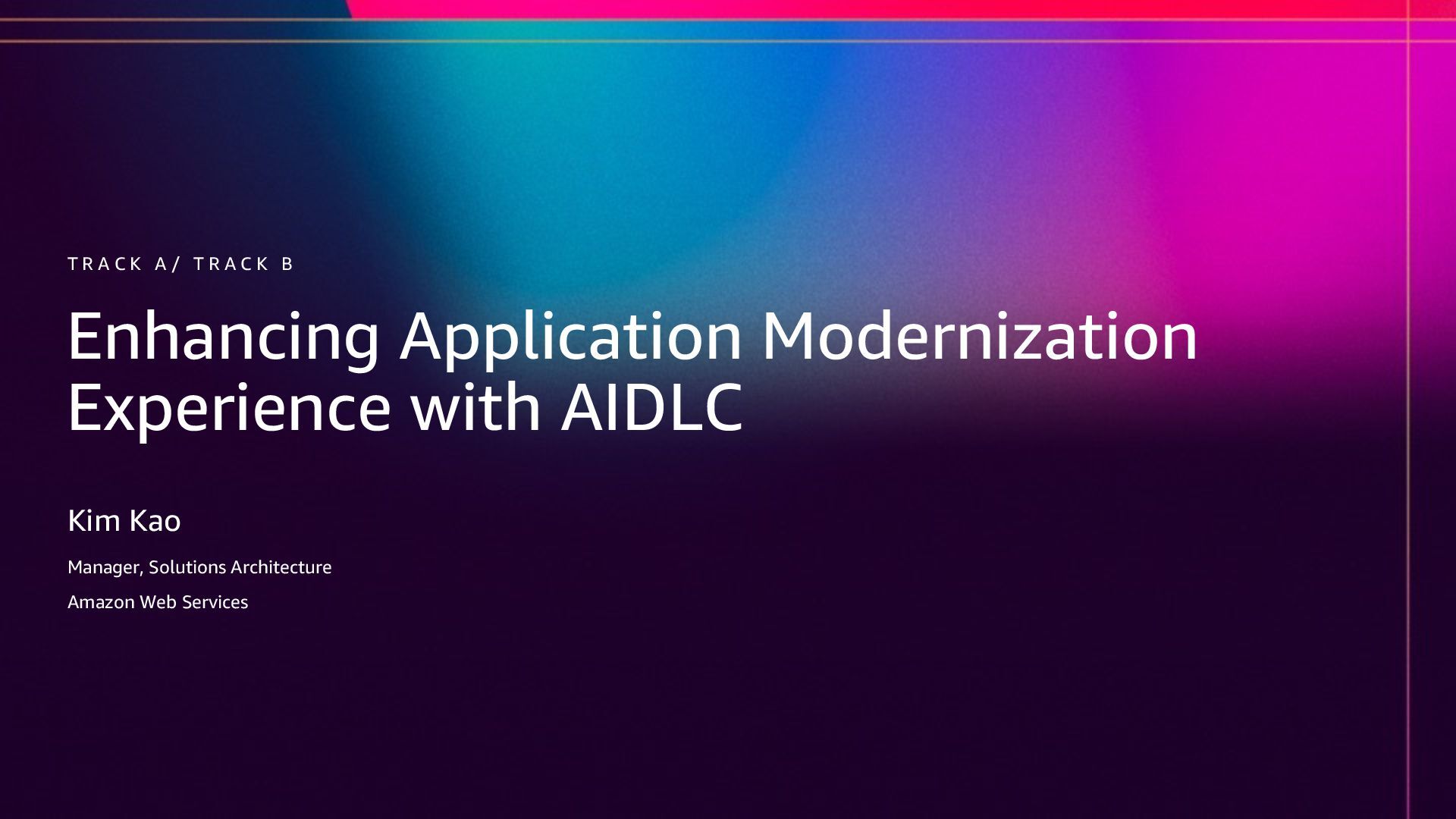 TRACK A/ TRACK B

Enhancing Application Modernization Experience with AIDLC

Kim Kao

Manager, Solutions Architecture

Amazon Web Services